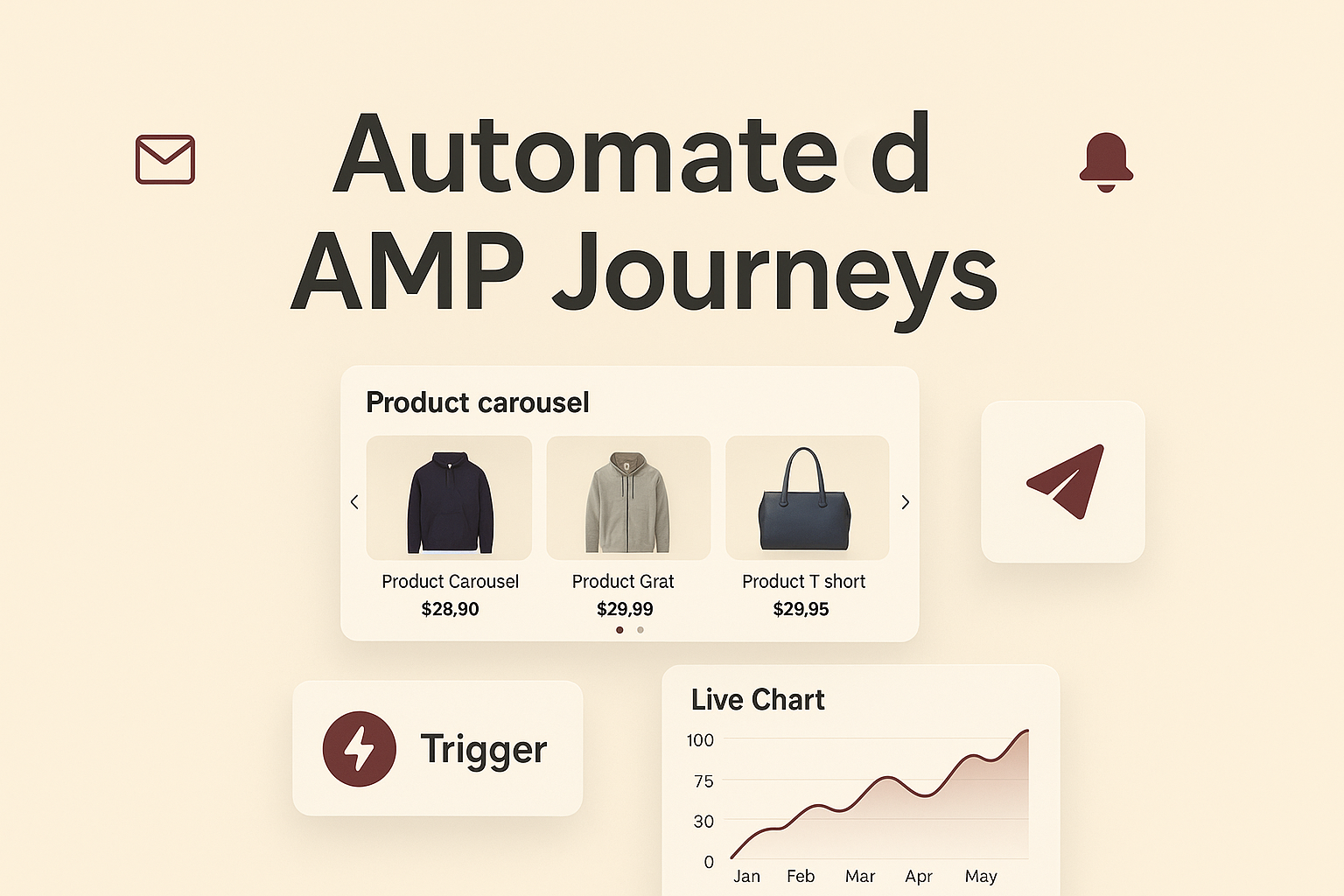 Automate d
AMP Journeys

Product carousel

Product Carousel
$28,90

Product Grat
$29,99

Product T short
$29,95

Trigger

Live Chart

100
75
30
0

Jan Feb Mar Apr May